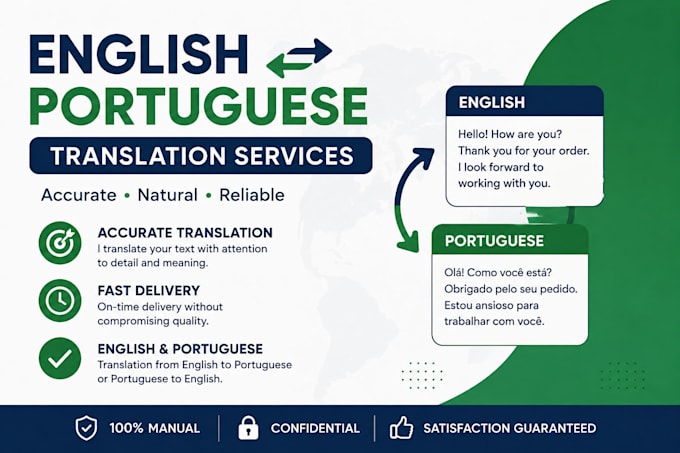 ENGLISH
PORTUGUESE

TRANSLATION SERVICES

Accurate • Natural • Reliable

ACCURATE TRANSLATION
I translate your text with attention to detail and meaning.

FAST DELIVERY
On-time delivery without compromising quality.

ENGLISH & PORTUGUESE
Translation from English to Portuguese or Portuguese to English.

ENGLISH
Hello! How are you? Thank you for your order. I look forward to working with you.

PORTUGUESE
Olá! Como você está? Obrigado pelo seu pedido. Estou ansioso para trabalhar com você.

100% MANUAL
CONFIDENTIAL
SATISFACTION GUARANTEED